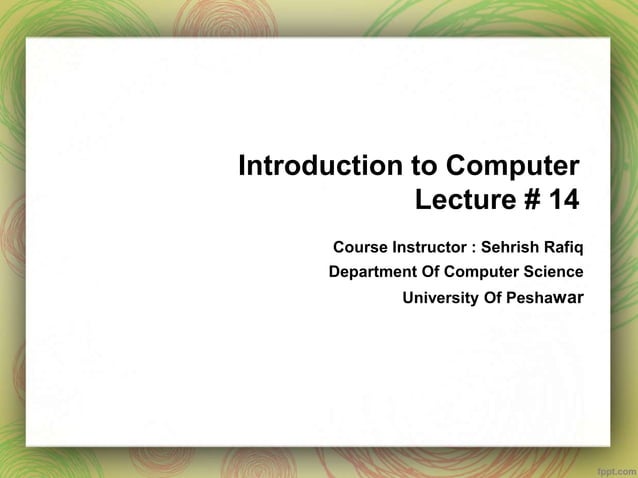 Introduction to Computer
Lecture # 14

Course Instructor : Sehrish Rafiq
Department Of Computer Science
University Of Peshawar

fppt.com